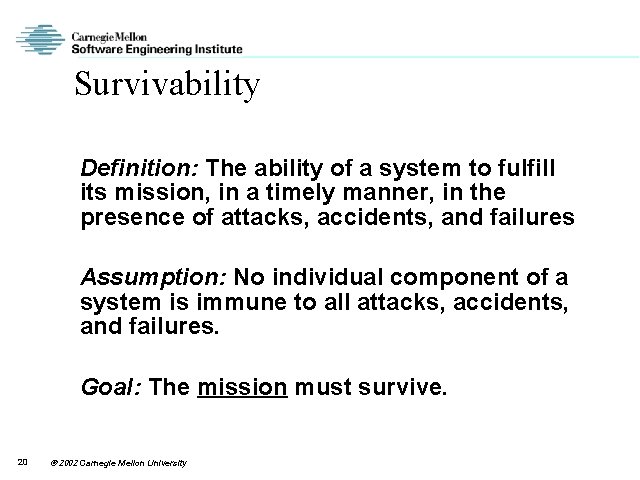 Carnegie Mellon
Software Engineering Institute

Survivability

Definition: The ability of a system to fulfill its mission, in a timely manner, in the presence of attacks, accidents, and failures

Assumption: No individual component of a system is immune to all attacks, accidents, and failures.

Goal: The mission must survive.

20 © 2002 Carnegie Mellon University